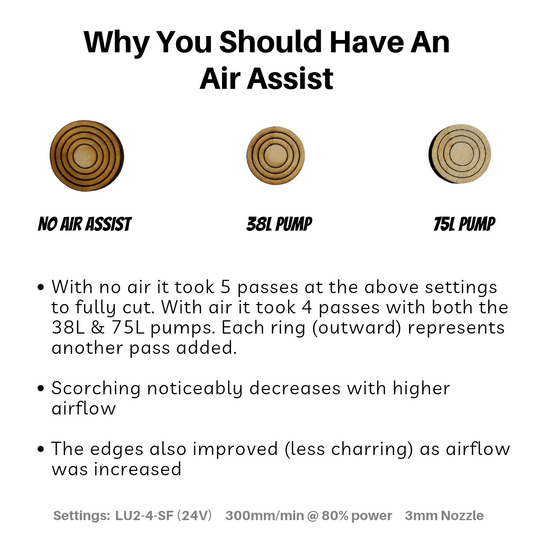 Why You Should Have An Air Assist

NO AIR ASSIST

38L PUMP

75L PUMP

• With no air it took 5 passes at the above settings to fully cut. With air it took 4 passes with both the 38L & 75L pumps. Each ring (outward) represents another pass added.

• Scorching noticeably decreases with higher airflow

• The edges also improved (less charring) as airflow was increased

Settings: LU2-4-SF (24V) 300mm/min @ 80% power 3mm Nozzle